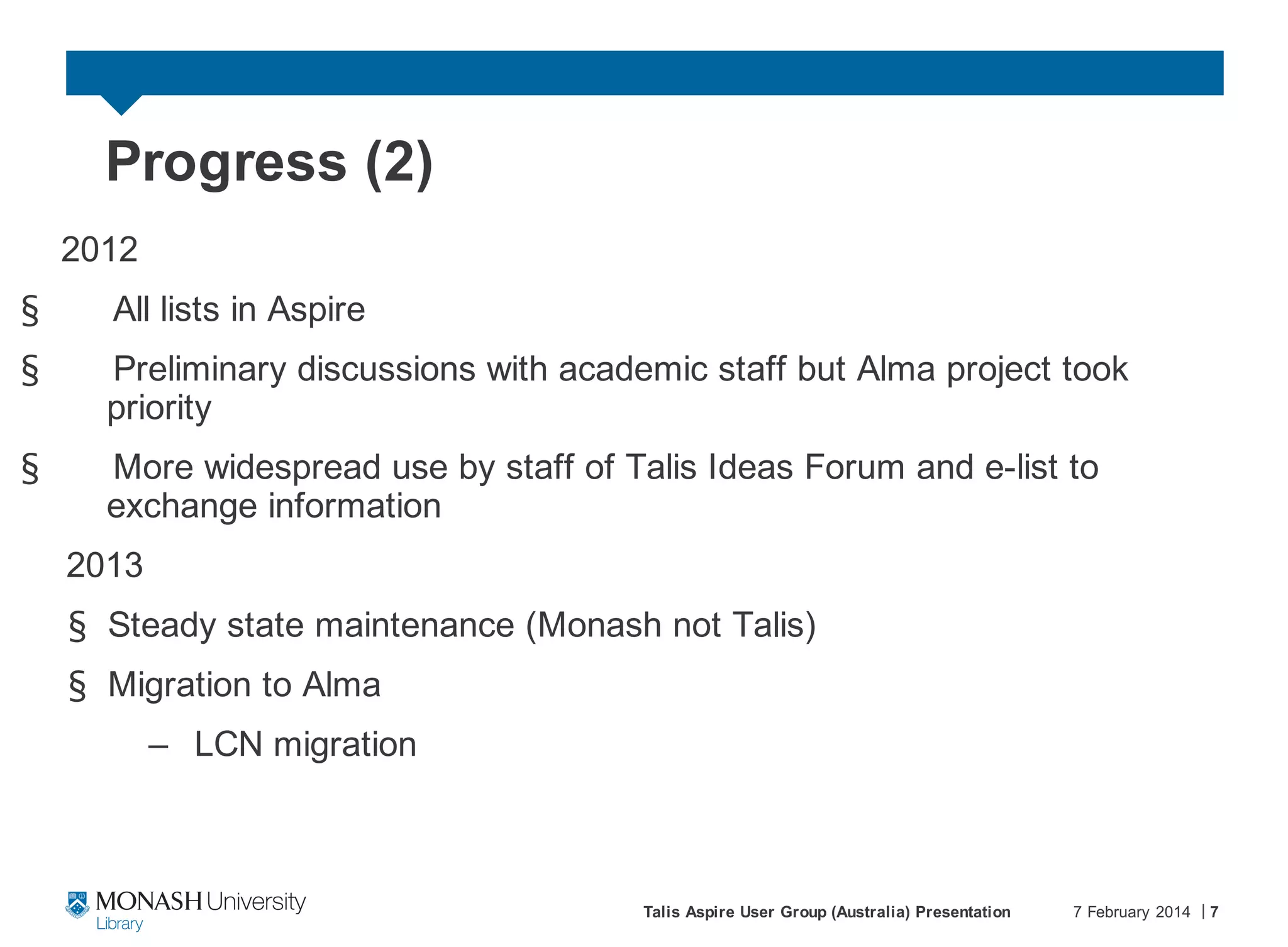 Progress (2)

2012

§ All lists in Aspire

§ Preliminary discussions with academic staff but Alma project took priority

§ More widespread use by staff of Talis Ideas Forum and e-list to exchange information

2013

§ Steady state maintenance (Monash not Talis)

§ Migration to Alma

– LCN migration

MONASH University
Library

Talis Aspire User Group (Australia) Presentation

7 February 2014 | 7